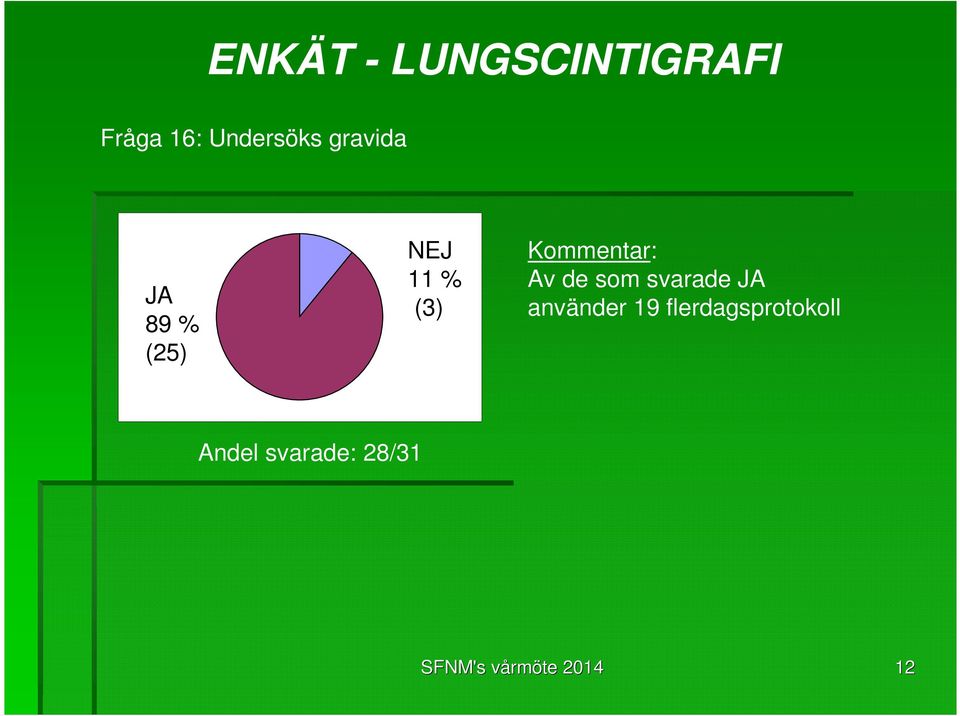 ENKÄT - LUNGSCINTIGRAFI

Fråga 16: Undersöks gravida

JA
89 %
(25)

NEJ
11 %
(3)

Kommentar:
Av de som svarade JA använder 19 flerdagsprotokoll

Andel svarade: 28/31

SFNM's vårmöte 2014

12